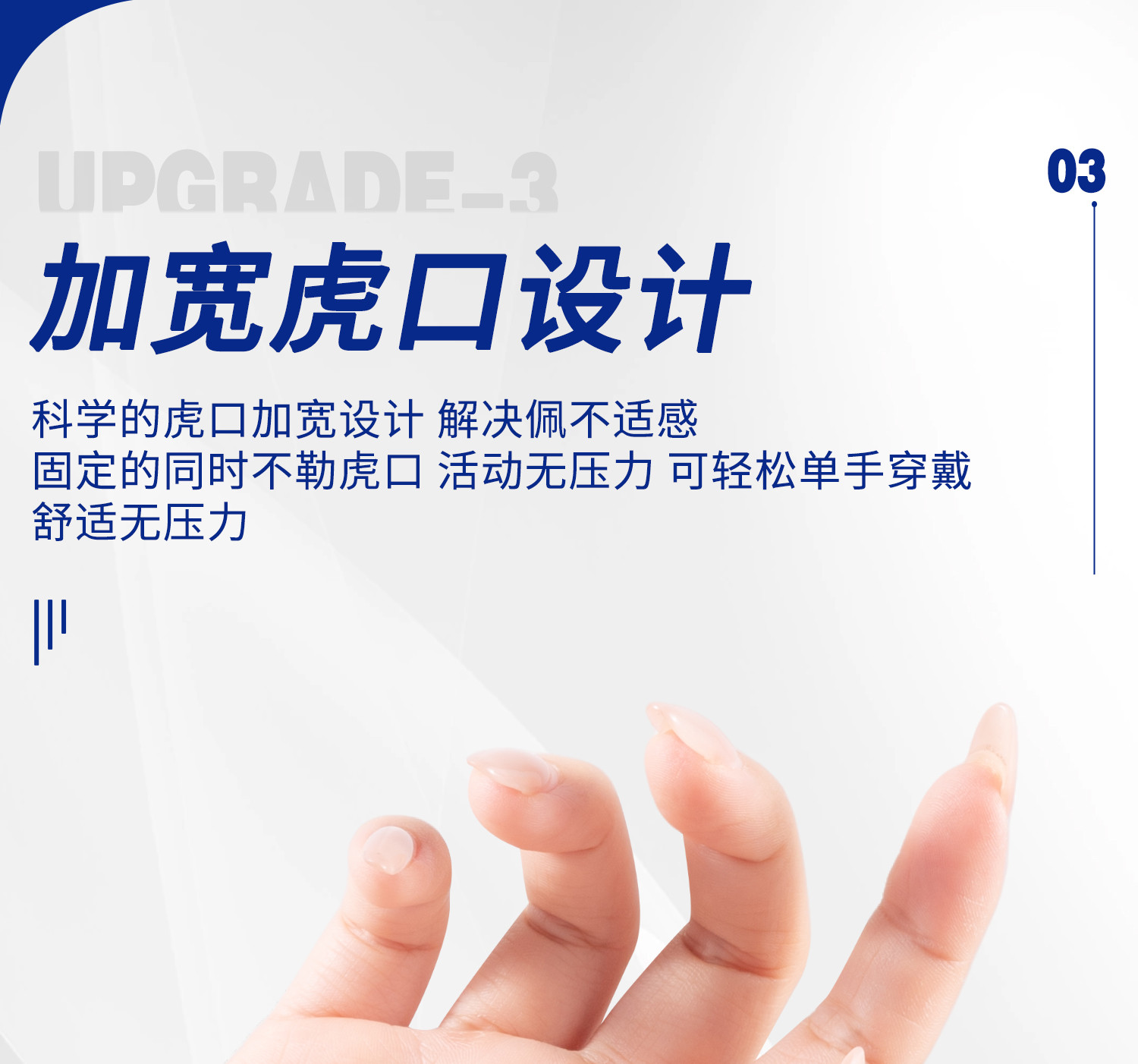 UPGRADE-3

03

加宽虎口设计

科学的虎口加宽设计 解决佩不适感
固定的同时不勒虎口 活动无压力 可轻松单手穿戴
舒适无压力